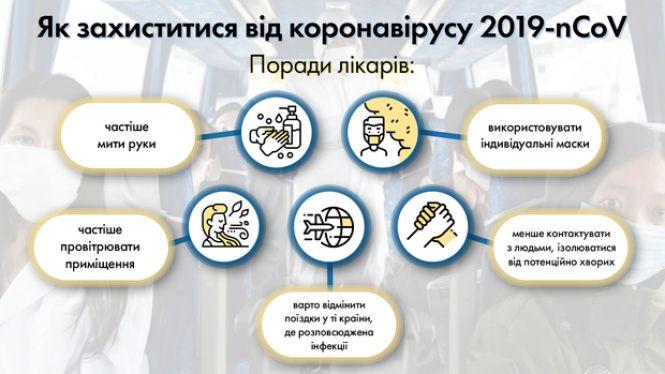 Як захиститися від коронавірусу 2019-nCoV

Поради лікарів:

частіше мити руки

використовувати індивідуальні маски

частіше провітрювати приміщення

менше контактувати з людьми, ізолюватися від потенційно хворих

варто відмінити поїздки у ті країни, де розповсюджена інфекції